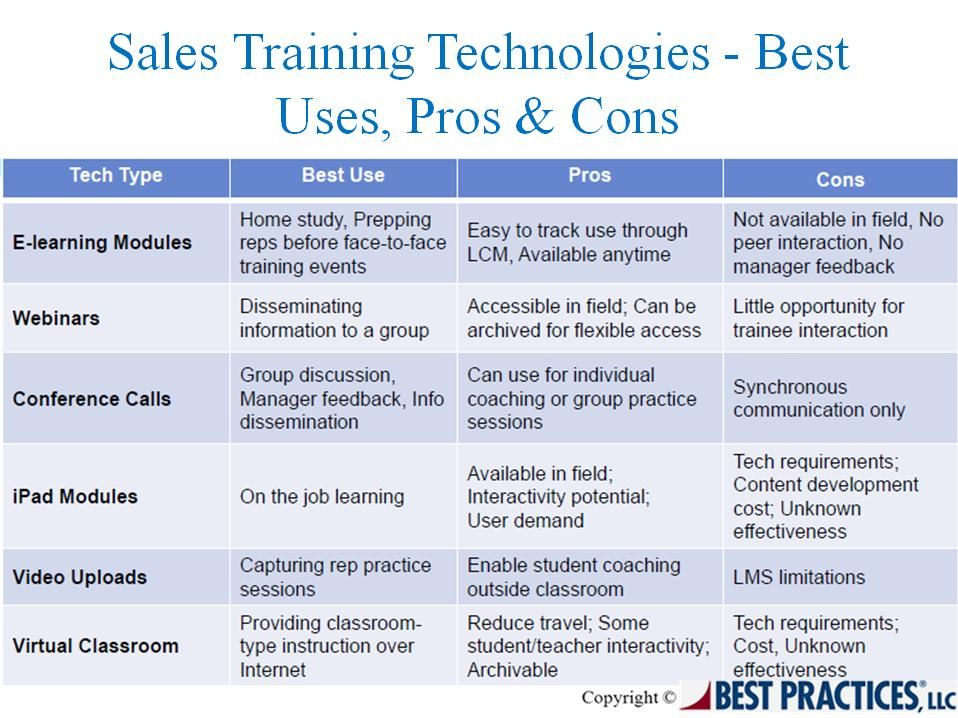 Sales Training Technologies - Best Uses, Pros & Cons

| Tech Type | Best Use | Pros | Cons |
|---|---|---|---|
| E-learning Modules | Home study, Prepping reps before face-to-face training events | Easy to track use through LCM, Available anytime | Not available in field, No peer interaction, No manager feedback |
| Webinars | Disseminating information to a group | Accessible in field; Can be archived for flexible access | Little opportunity for trainee interaction |
| Conference Calls | Group discussion, Manager feedback, Info dissemination | Can use for individual coaching or group practice sessions | Synchronous communication only |
| iPad Modules | On the job learning | Available in field; Interactivity potential; User demand | Tech requirements; Content development cost; Unknown effectiveness |
| Video Uploads | Capturing rep practice sessions | Enable student coaching outside classroom | LMS limitations |
| Virtual Classroom | Providing classroom-type instruction over Internet | Reduce travel; Some student/teacher interactivity; Archivable | Tech requirements; Cost, Unknown effectiveness |

Copyright © BEST PRACTICES, LLC